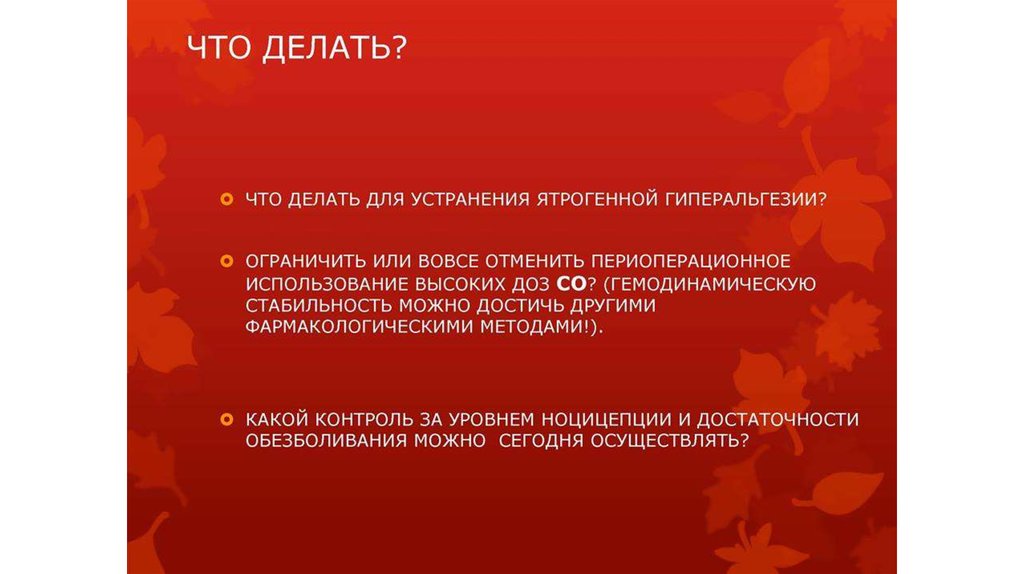 ЧТО ДЕЛАТЬ?

ЧТО ДЕЛАТЬ ДЛЯ УСТРАНЕНИЯ ЯТРОГЕННОЙ ГИПЕРАЛЬГЕЗИИ?

ОГРАНИЧИТЬ ИЛИ ВОВСЕ ОТМЕНИТЬ ПЕРИОПЕРАЦИОННОЕ ИСПОЛЬЗОВАНИЕ ВЫСОКИХ ДОЗ СО? (ГЕМОДИНАМИЧЕСКУЮ СТАБИЛЬНОСТЬ МОЖНО ДОСТИЧЬ ДРУГИМИ ФАРМАКОЛОГИЧЕСКИМИ МЕТОДАМИ!).

КАКОЙ КОНТРОЛЬ ЗА УРОВНЕМ НОЦИЦЕПЦИИ И ДОСТАТОЧНОСТИ ОБЕЗБОЛИВАНИЯ МОЖНО СЕГОДНЯ ОСУЩЕСТВЛЯТЬ?